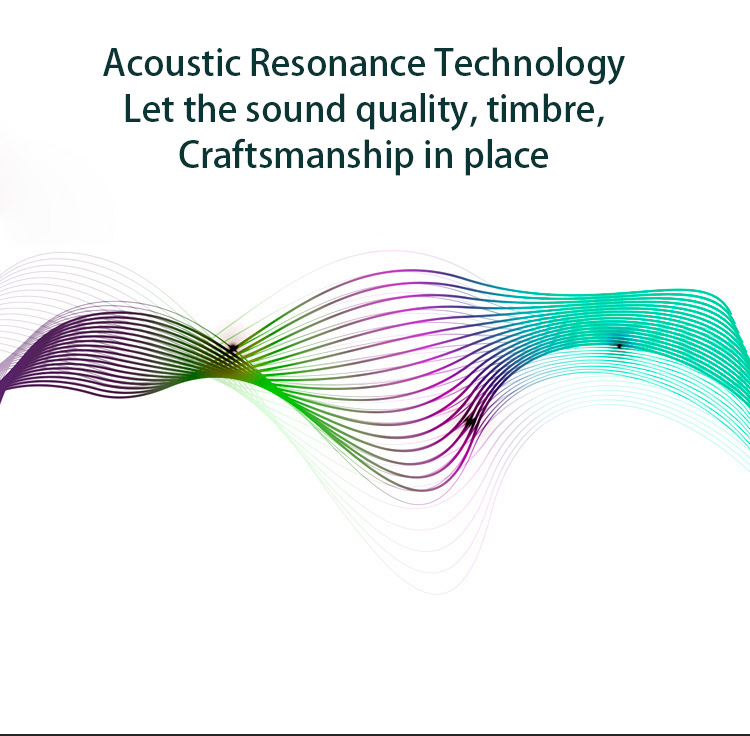 Acoustic Resonance Technology
Let the sound quality, timbre,
Craftsmanship in place